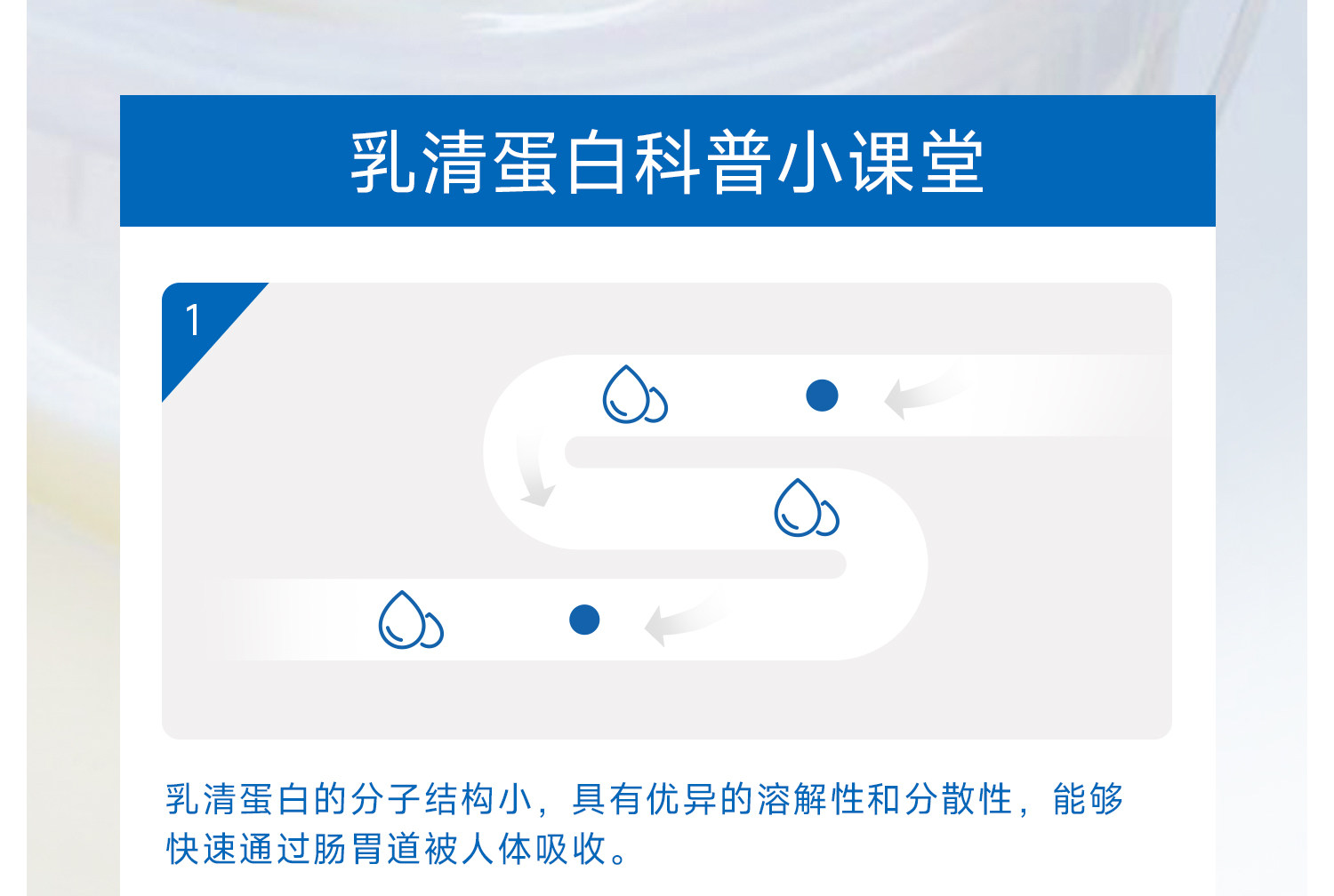 乳清蛋白科普小课堂

1

乳清蛋白的分子结构小，具有优异的溶解性和分散性，能够快速通过肠胃道被人体吸收。